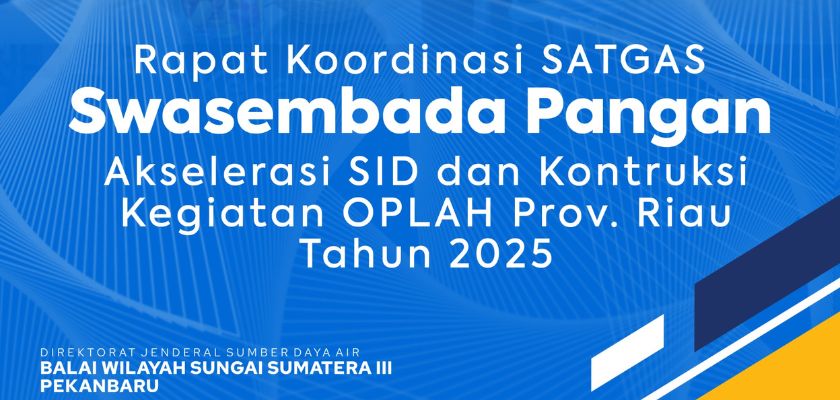 Rapat Koordinasi SATGAS
Swasembada Pangan
Akselerasi SID dan Kontruksi Kegiatan OPLAH Prov. Riau Tahun 2025

DIREKTORAT JENDERAL SUMBER DAYA AIR
BALAI WILAYAH SUNGAI SUMATERA III PEKANBARU